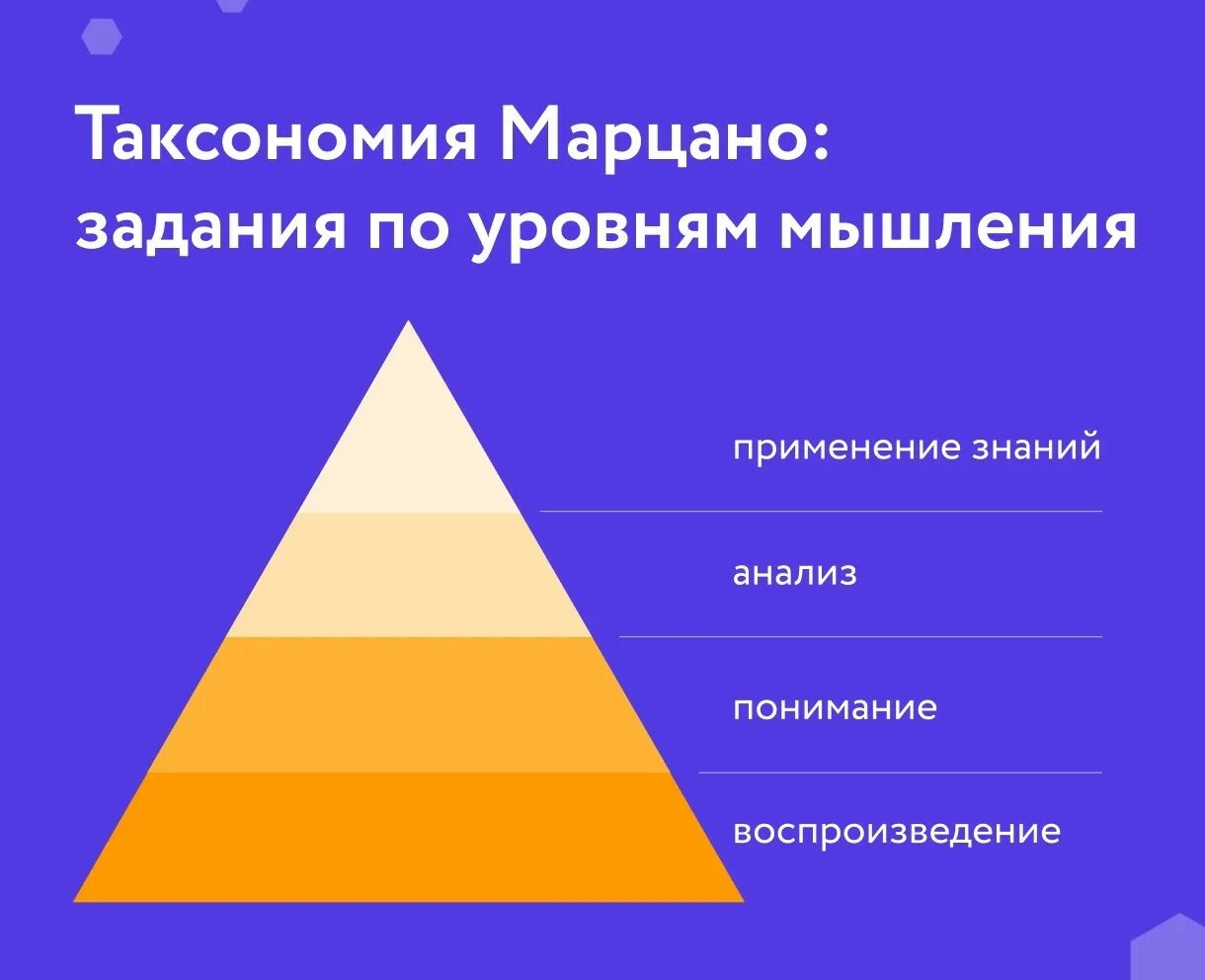 Таксономия Марцано: задания по уровням мышления

применение знаний

анализ

понимание

воспроизведение